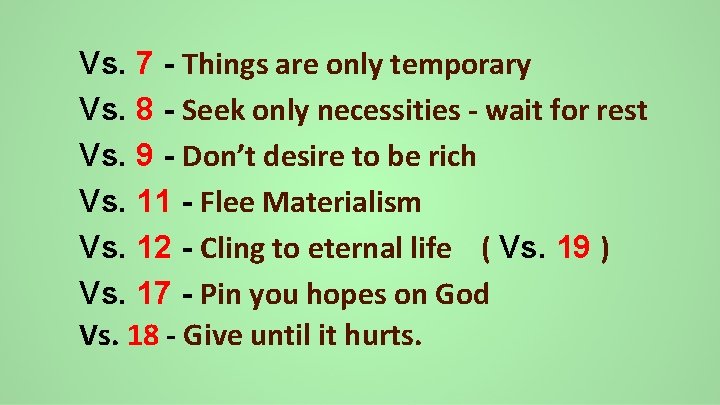 Vs. 7 - Things are only temporary

Vs. 8 - Seek only necessities - wait for rest

Vs. 9 - Don’t desire to be rich

Vs. 11 - Flee Materialism

Vs. 12 - Cling to eternal life ( Vs. 19 )

Vs. 17 - Pin you hopes on God

Vs. 18 - Give until it hurts.